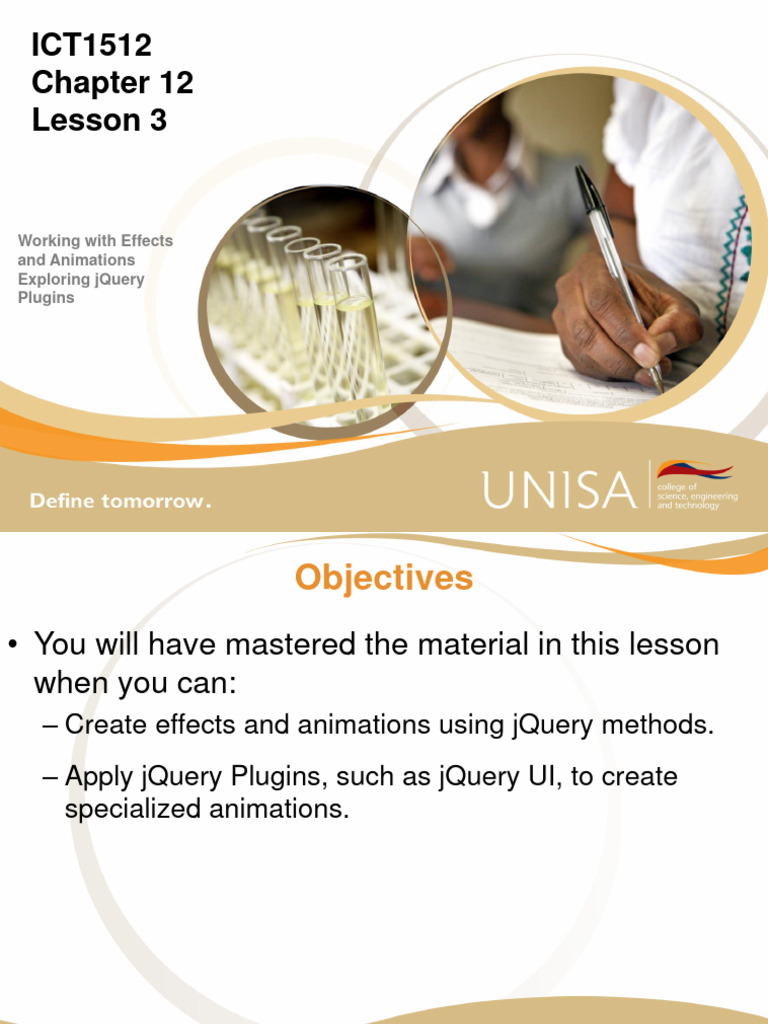 ICT1512
Chapter 12
Lesson 3

Working with Effects and Animations
Exploring jQuery Plugins

Define tomorrow.

UNISA college of science, engineering and technology

Objectives

• You will have mastered the material in this lesson when you can:
– Create effects and animations using jQuery methods.
– Apply jQuery Plugins, such as jQuery UI, to create specialized animations.